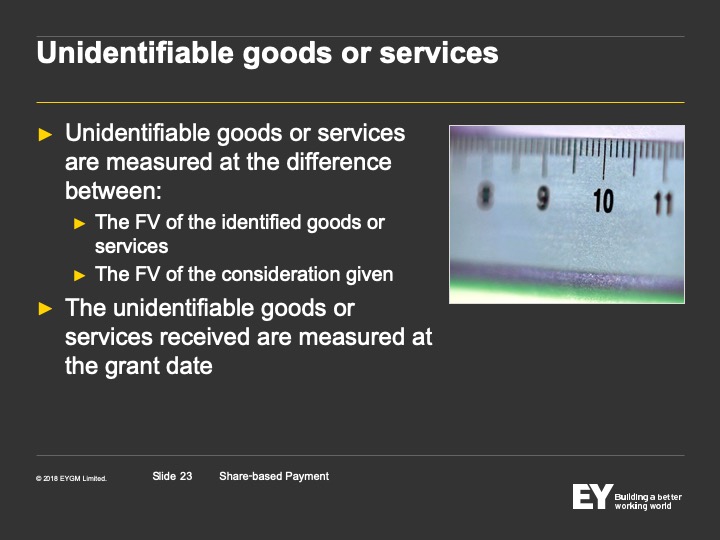 Unidentifiable goods or services

► Unidentifiable goods or services are measured at the difference between:
► The FV of the identified goods or services
► The FV of the consideration given
► The unidentifiable goods or services received are measured at the grant date

8 9 10 11

© 2018 EYGM Limited. Slide 23 Share-based Payment

EY Building a better working world